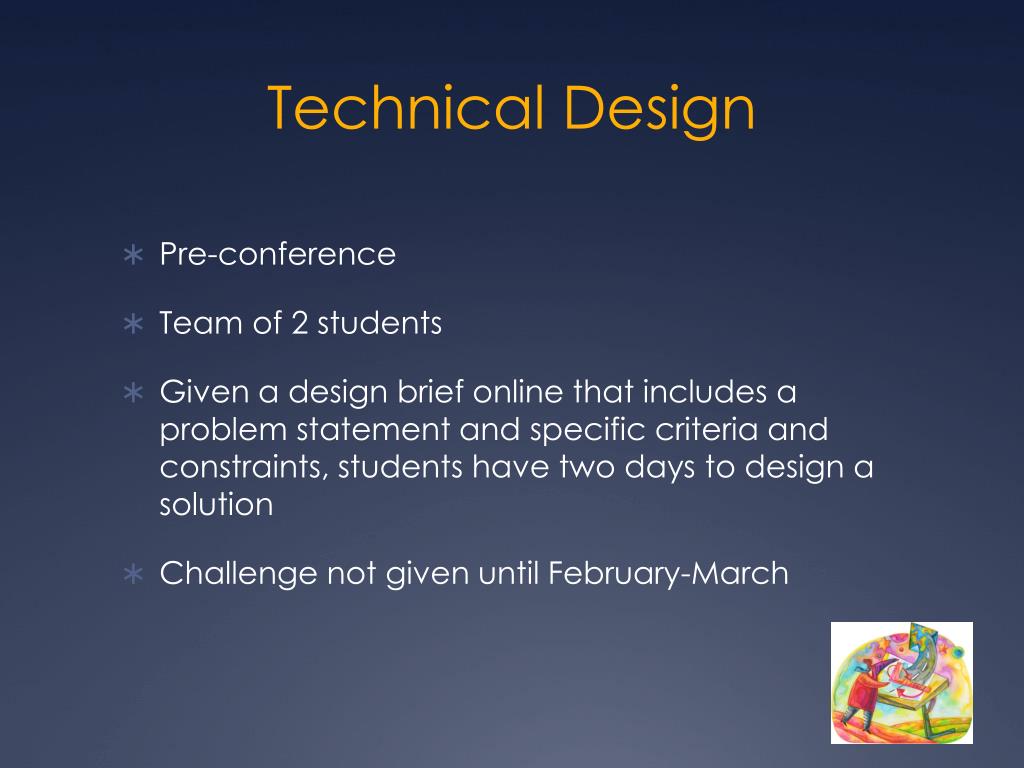 Technical Design

∗ Pre-conference

∗ Team of 2 students

∗ Given a design brief online that includes a problem statement and specific criteria and constraints, students have two days to design a solution

∗ Challenge not given until February-March